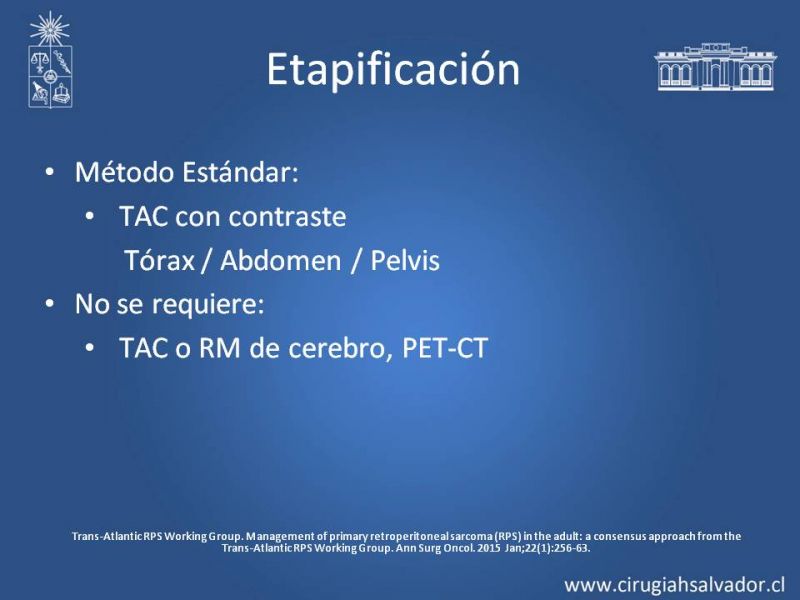 Etapificación

• Método Estándar:
  • TAC con contraste
    Tórax / Abdomen / Pelvis
• No se requiere:
  • TAC o RM de cerebro, PET-CT

Trans-Atlantic RPS Working Group. Management of primary retroperitoneal sarcoma (RPS) in the adult: a consensus approach from the Trans-Atlantic RPS Working Group. Ann Surg Oncol. 2015 Jan;22(1):256-63.

www.cirugiahsalvador.cl